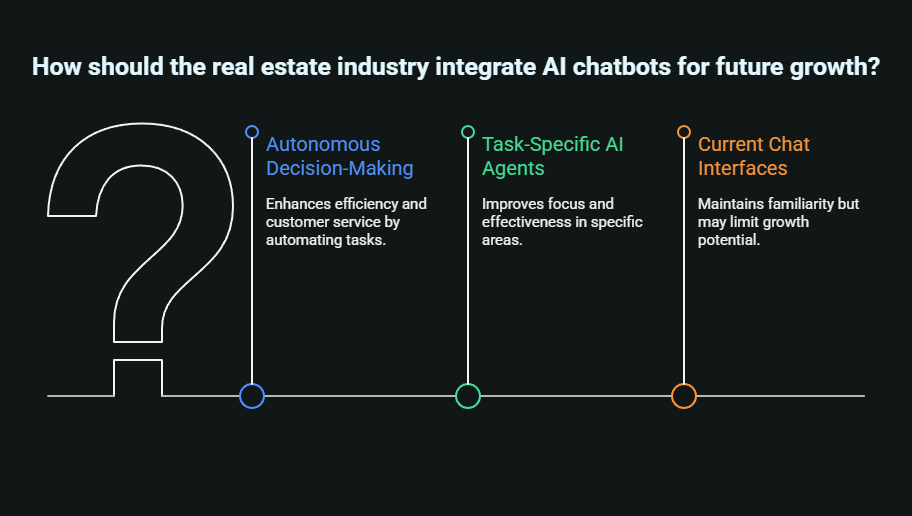 How should the real estate industry integrate AI chatbots for future growth?

Autonomous Decision-Making

Enhances efficiency and customer service by automating tasks.

Task-Specific AI Agents

Improves focus and effectiveness in specific areas.

Current Chat Interfaces

Maintains familiarity but may limit growth potential.